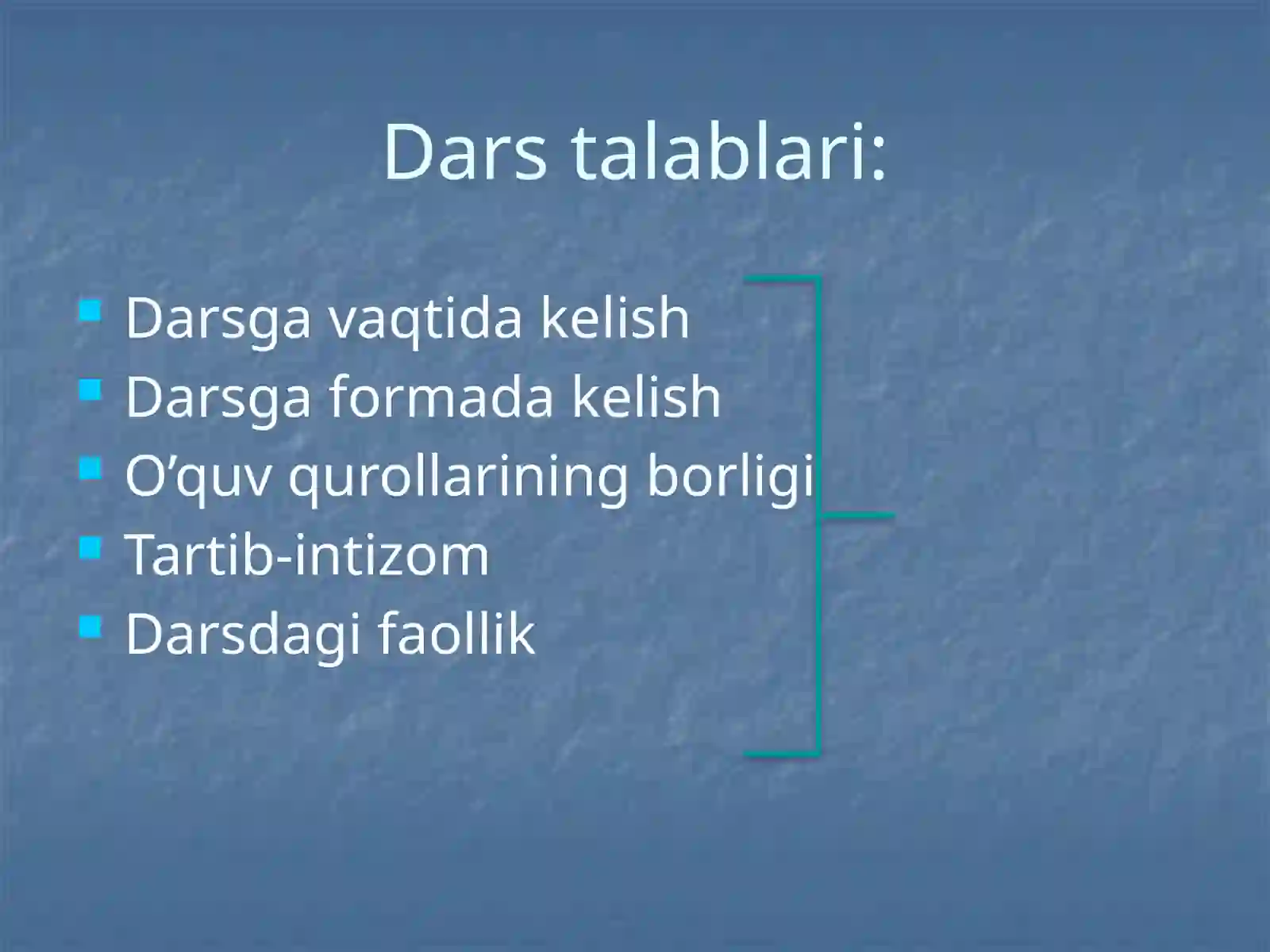 Dars talablari:

Darsga vaqtida kelish
Darsga formada kelish
O’quv qurollarining borligi
Tartib-intizom
Darsdagi faollik